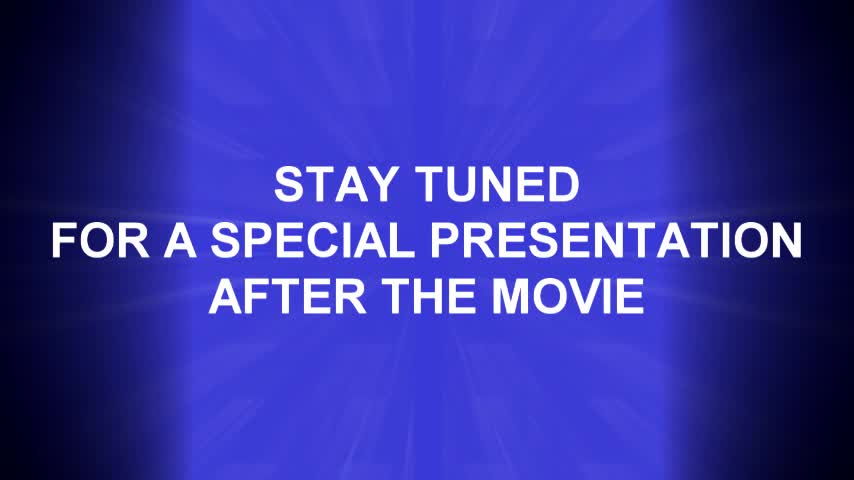 STAY TUNED
FOR A SPECIAL PRESENTATION
AFTER THE MOVIE